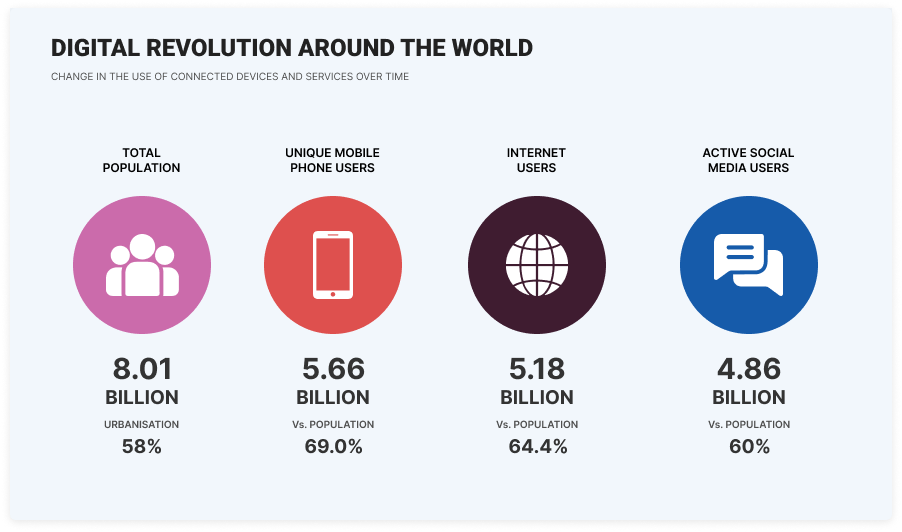 DIGITAL REVOLUTION AROUND THE WORLD

CHANGE IN THE USE OF CONNECTED DEVICES AND SERVICES OVER TIME

TOTAL POPULATION

8.01 BILLION

URBANISATION

58%

UNIQUE MOBILE PHONE USERS

5.66 BILLION

Vs. POPULATION

69.0%

INTERNET USERS

5.18 BILLION

Vs. POPULATION

64.4%

ACTIVE SOCIAL MEDIA USERS

4.86 BILLION

Vs. POPULATION

60%